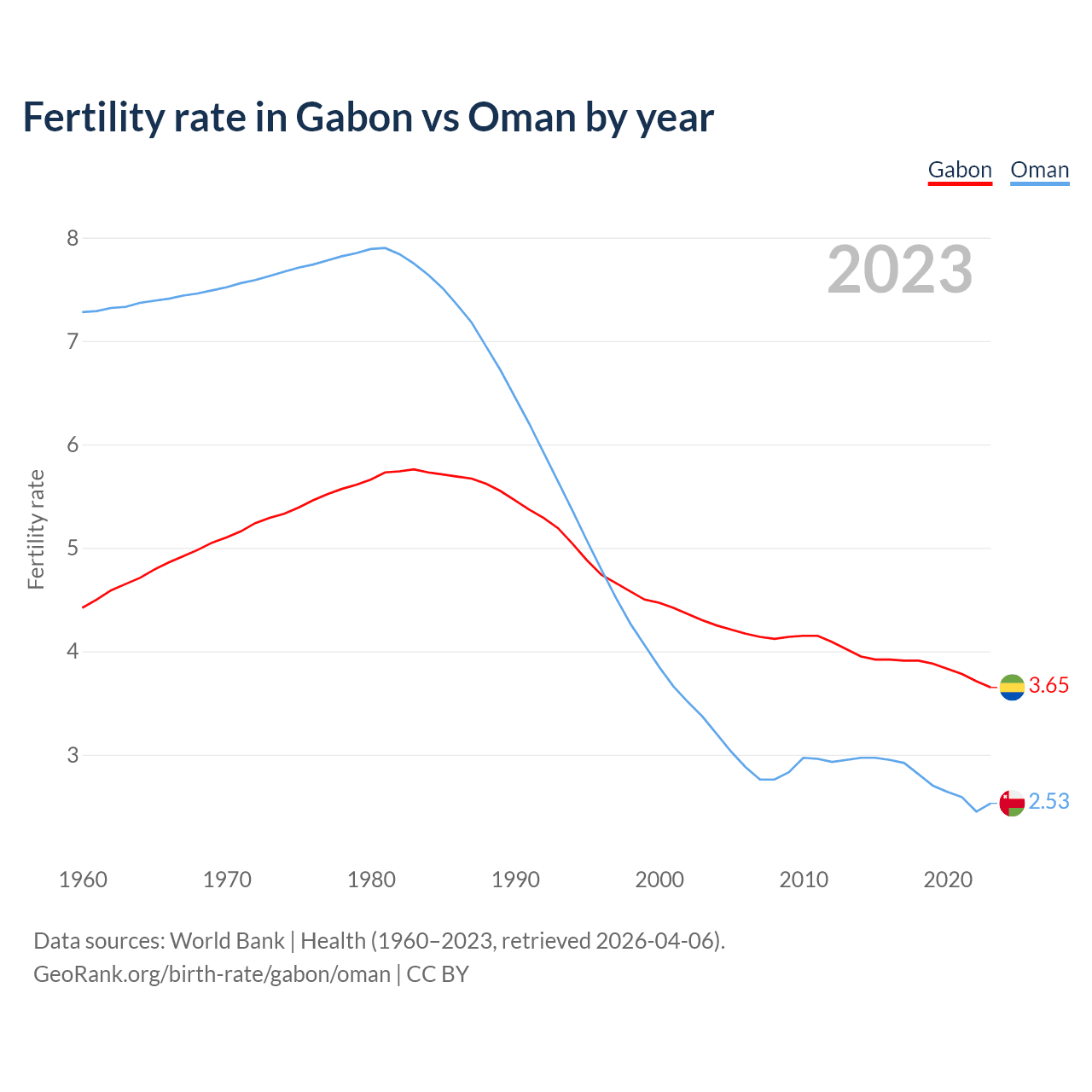 Fertility rate in Gabon vs Oman by year

Gabon Oman

2023

Fertility rate

8
7
6
5
4
3

3.65
2.53

1960 1970 1980 1990 2000 2010 2020

Data sources: World Bank | Health (1960–2023, retrieved 2026-04-06).
GeoRank.org/birth-rate/gabon/oman | CC BY